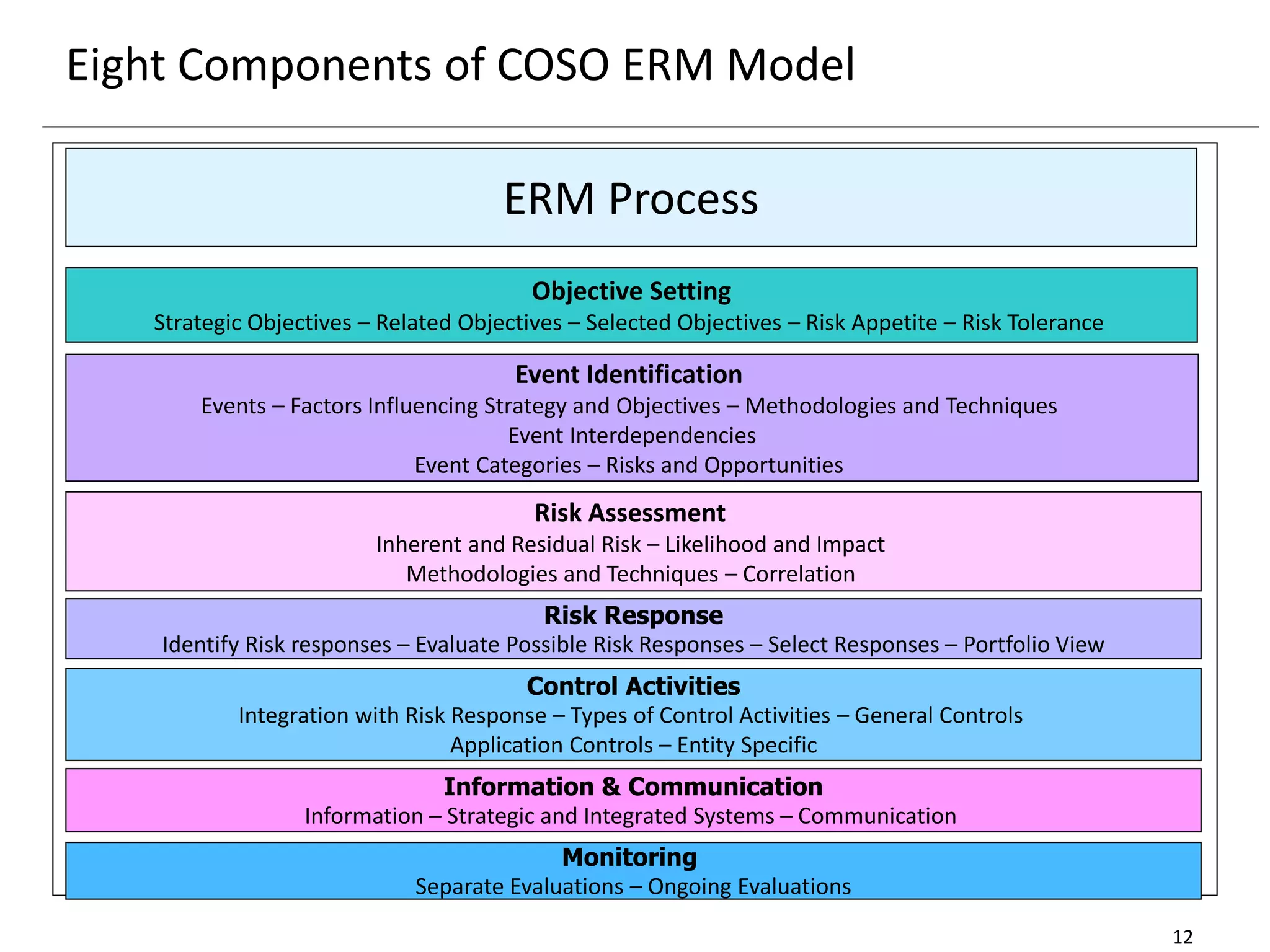 Eight Components of COSO ERM Model

ERM Process

Objective Setting
Strategic Objectives – Related Objectives – Selected Objectives – Risk Appetite – Risk Tolerance

Event Identification
Events – Factors Influencing Strategy and Objectives – Methodologies and Techniques
Event Interdependencies
Event Categories – Risks and Opportunities

Risk Assessment
Inherent and Residual Risk – Likelihood and Impact
Methodologies and Techniques – Correlation

Risk Response
Identify Risk responses – Evaluate Possible Risk Responses – Select Responses – Portfolio View

Control Activities
Integration with Risk Response – Types of Control Activities – General Controls
Application Controls – Entity Specific

Information & Communication
Information – Strategic and Integrated Systems – Communication

Monitoring
Separate Evaluations – Ongoing Evaluations

12